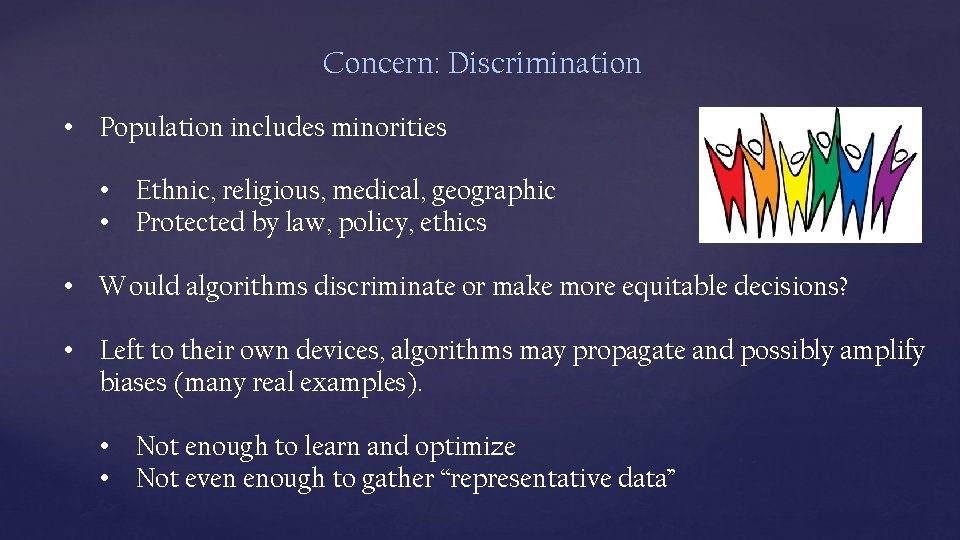 Concern: Discrimination

• Population includes minorities

• Ethnic, religious, medical, geographic
• Protected by law, policy, ethics

• Would algorithms discriminate or make more equitable decisions?

• Left to their own devices, algorithms may propagate and possibly amplify biases (many real examples).

• Not enough to learn and optimize
• Not even enough to gather “representative data”